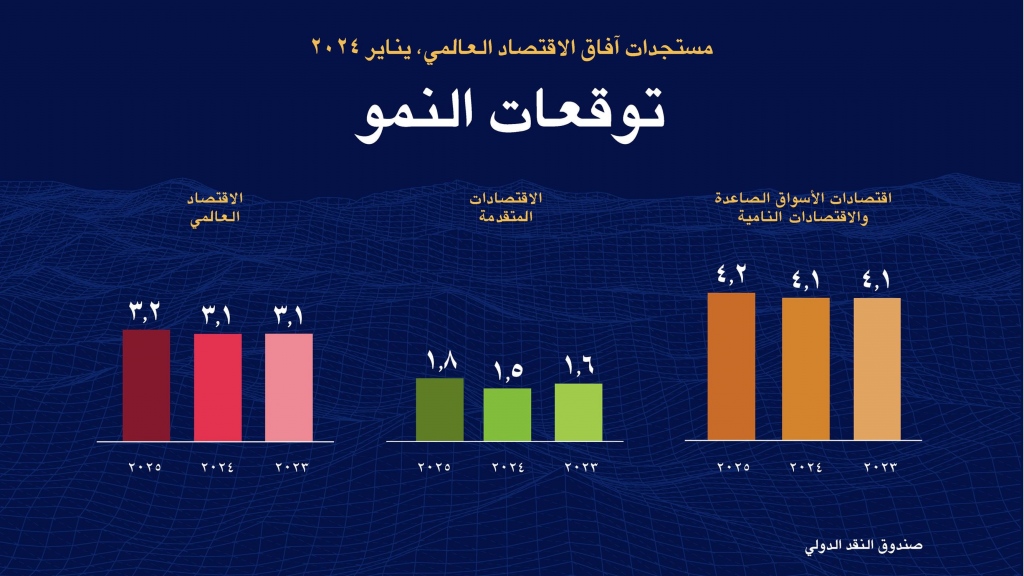 مستجدات آفاق الاقتصاد العالمي، يناير ٢٠٢٤

توقعات النمو

اقتصادات الأسواق الصاعدة والاقتصادات النامية

٤,١ ٤,١ ٤,٢

٢٠٢٣ ٢٠٢٤ ٢٠٢٥

الاقتصادات المتقدمة

١,٦ ١,٥ ١,٨

٢٠٢٣ ٢٠٢٤ ٢٠٢٥

الاقتصاد العالمي

٣,١ ٣,١ ٣,٢

٢٠٢٣ ٢٠٢٤ ٢٠٢٥

صندوق النقد الدولي